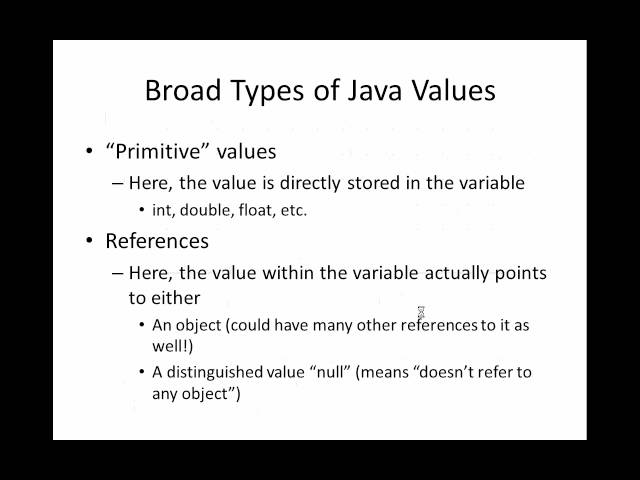 Broad Types of Java Values

• “Primitive” values
– Here, the value is directly stored in the variable
• int, double, float, etc.

• References
– Here, the value within the variable actually points to either
• An object (could have many other references to it as well!)
• A distinguished value “null” (means “doesn’t refer to any object”)